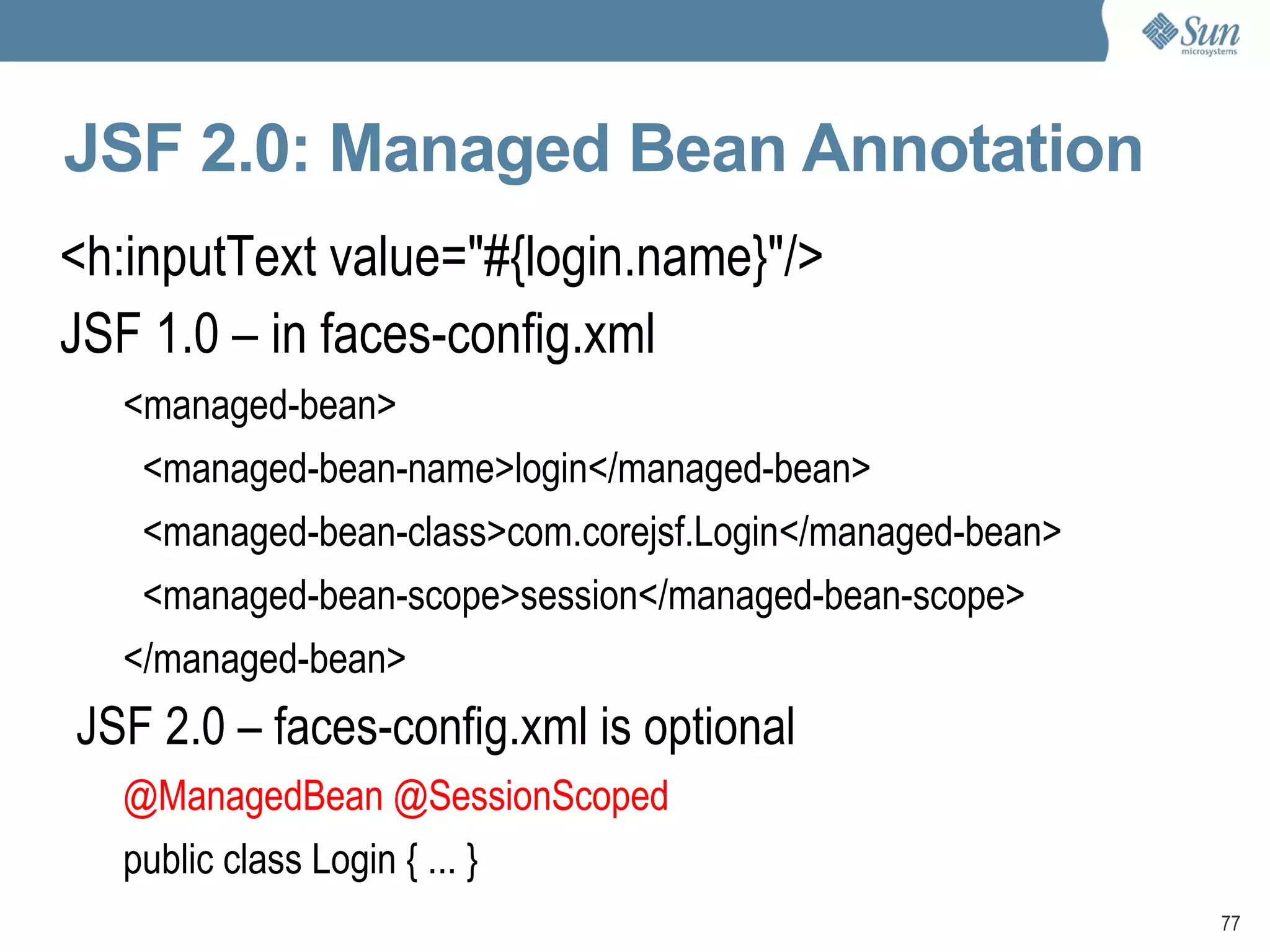 Sun microsystems

JSF 2.0: Managed Bean Annotation

<h:inputText value="#{login.name}"/>

JSF 1.0 – in faces-config.xml

<managed-bean>

<managed-bean-name>login</managed-bean>

<managed-bean-class>com.corejsf.Login</managed-bean>

<managed-bean-scope>session</managed-bean-scope>

</managed-bean>

JSF 2.0 – faces-config.xml is optional

@ManagedBean @SessionScoped

public class Login { ... }

77